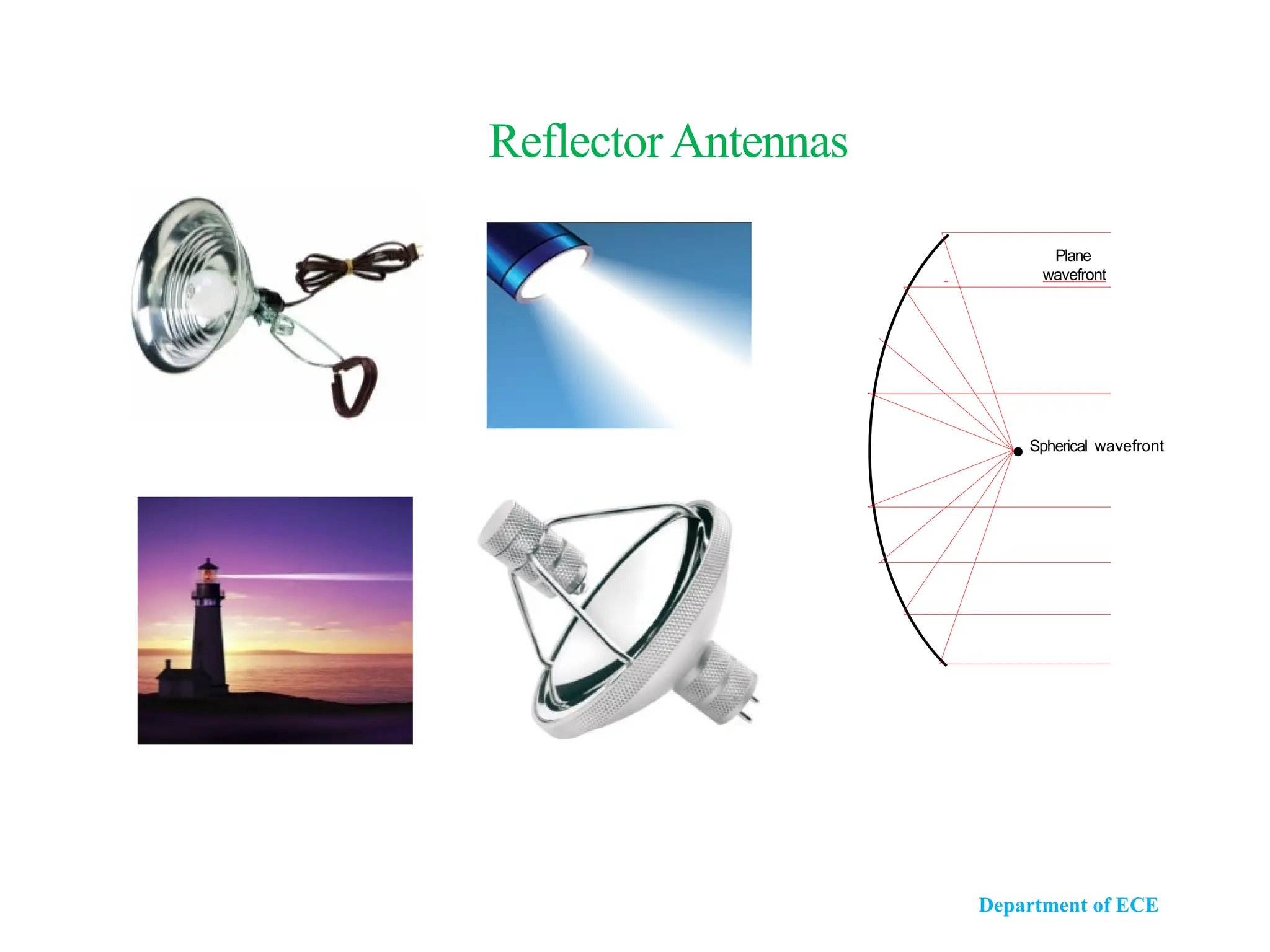 Reflector Antennas

Plane wavefront

Spherical wavefront

Department of ECE